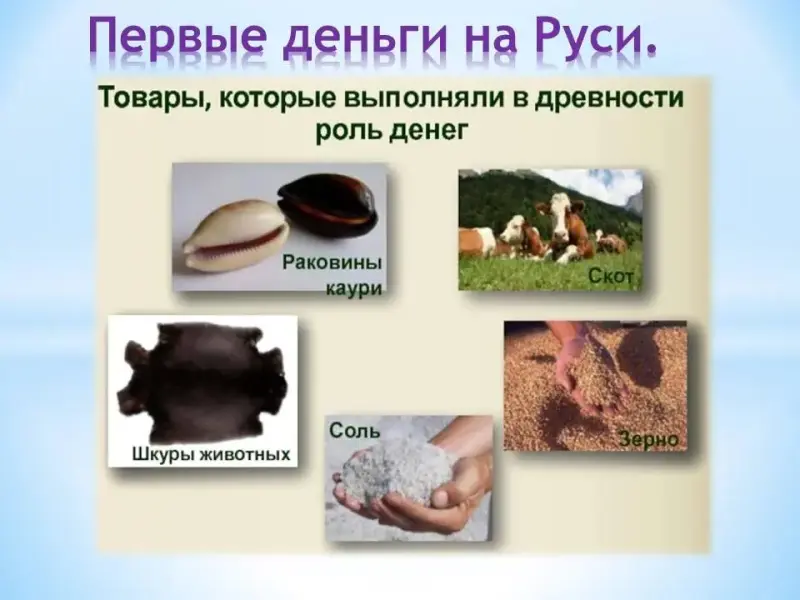 Первые деньги на Руси.

Товары, которые выполняли в древности роль денег

Раковины каури

Скот

Шкуры животных

Соль

Зерно